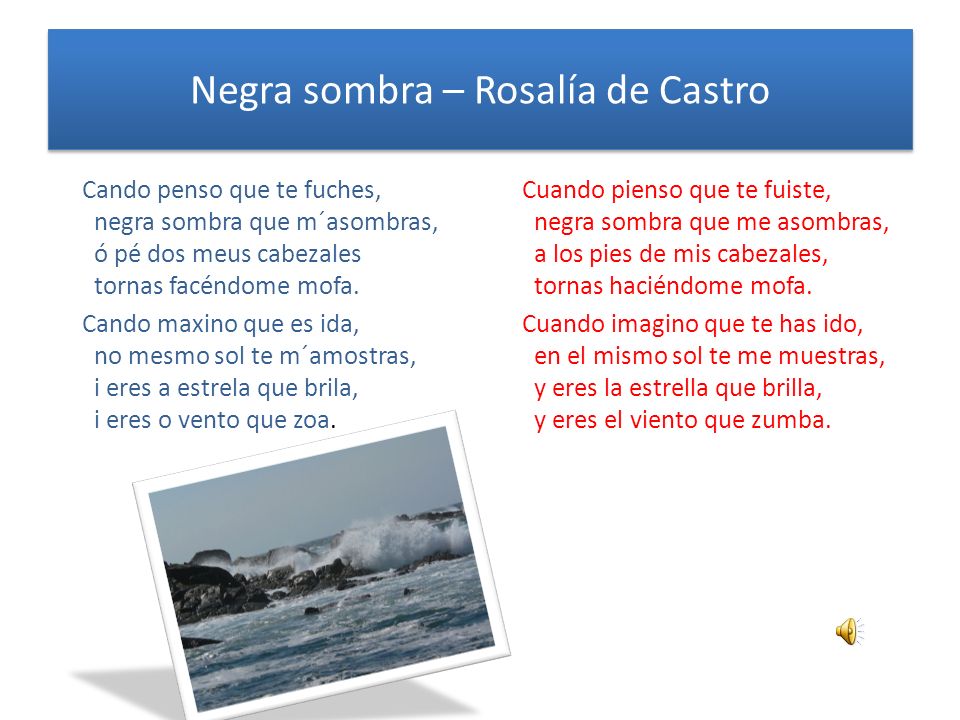 Negra sombra – Rosalía de Castro

Cando penso que te fuches,
negra sombra que m´asombras,
ó pé dos meus cabezales
tornas facéndome mofa.

Cando maxino que es ida,
no mesmo sol te m´amostras,
i eres a estrela que brila,
i eres o vento que zoa.

Cuando pienso que te fuiste,
negra sombra que me asombras,
a los pies de mis cabezales,
tornas haciéndome mofa.

Cuando imagino que te has ido,
en el mismo sol te me muestras,
y eres la estrella que brilla,
y eres el viento que zumba.